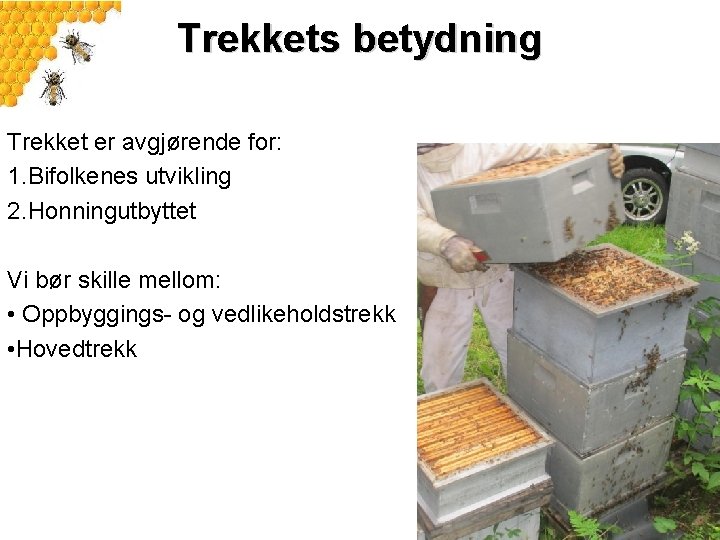 Trekkets betydning

Trekket er avgjørende for:
1.Bifolkenes utvikling
2.Honningutbyttet

Vi bør skille mellom:
• Oppbyggings- og vedlikeholdstrekk
•Hovedtrekk